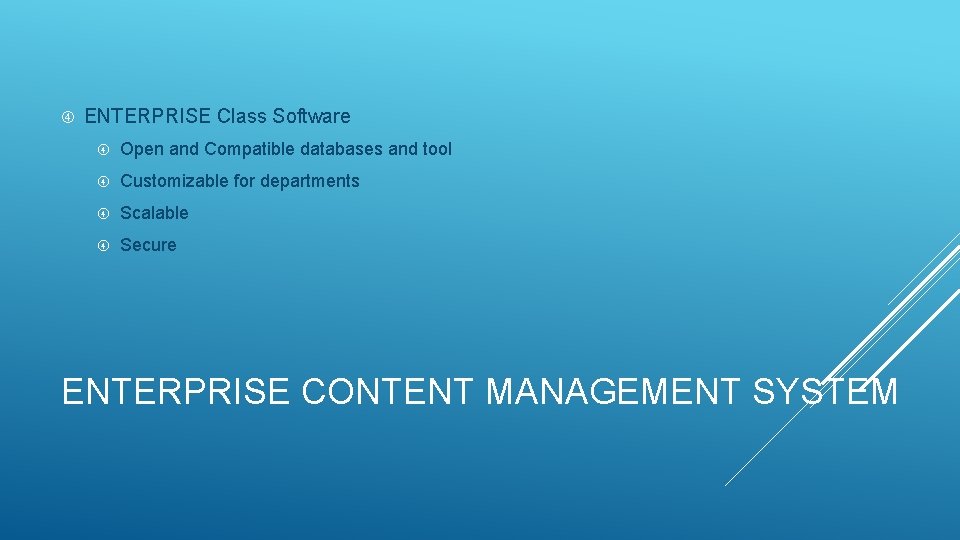 ENTERPRISE Class Software

Open and Compatible databases and tool

Customizable for departments

Scalable

Secure

ENTERPRISE CONTENT MANAGEMENT SYSTEM